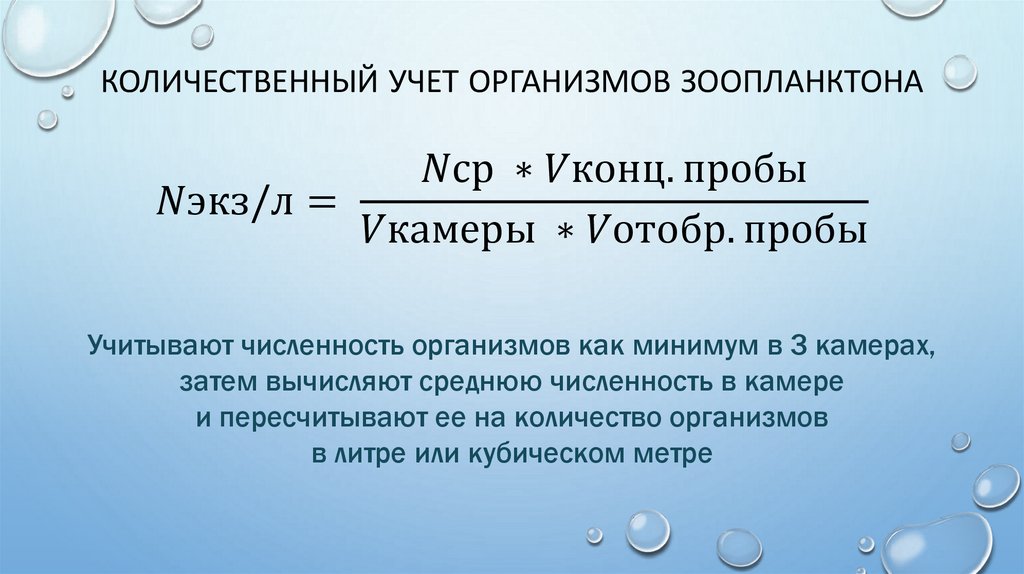 КОЛИЧЕСТВЕННЫЙ УЧЕТ ОРГАНИЗМОВ ЗООПЛАНКТОНА

$N\text{экз/л} = \frac{N\text{ср} * V\text{конц. пробы}}{V\text{камеры} * V\text{отобр. пробы}}$

Учитывают численность организмов как минимум в 3 камерах, затем вычисляют среднюю численность в камере и пересчитывают ее на количество организмов в литре или кубическом метре